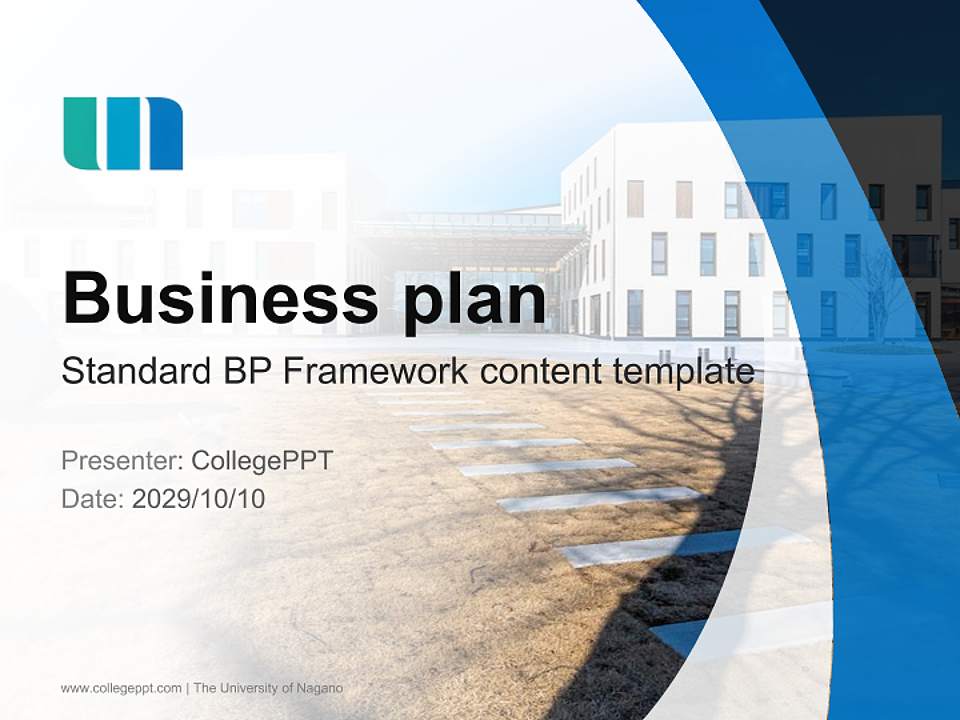 Business plan

Standard BP Framework content template

Presenter: CollegePPT
Date: 2029/10/10

www.collegeppt.com | The University of Nagano